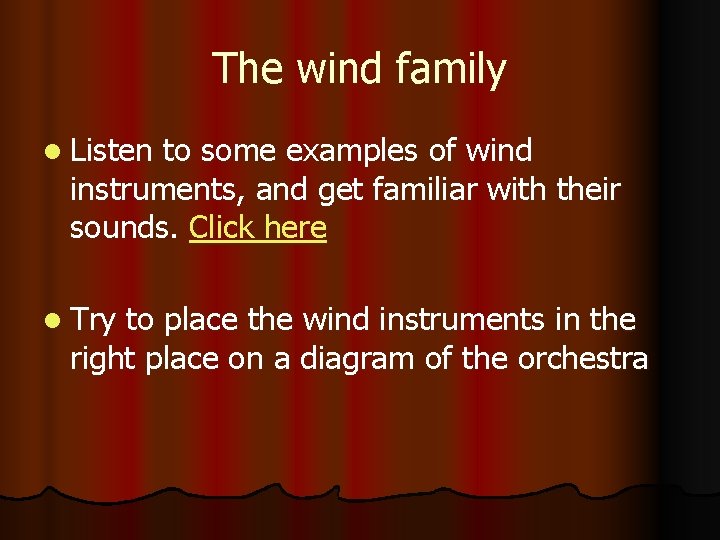 The wind family

- Listen to some examples of wind instruments, and get familiar with their sounds. Click here

- Try to place the wind instruments in the right place on a diagram of the orchestra